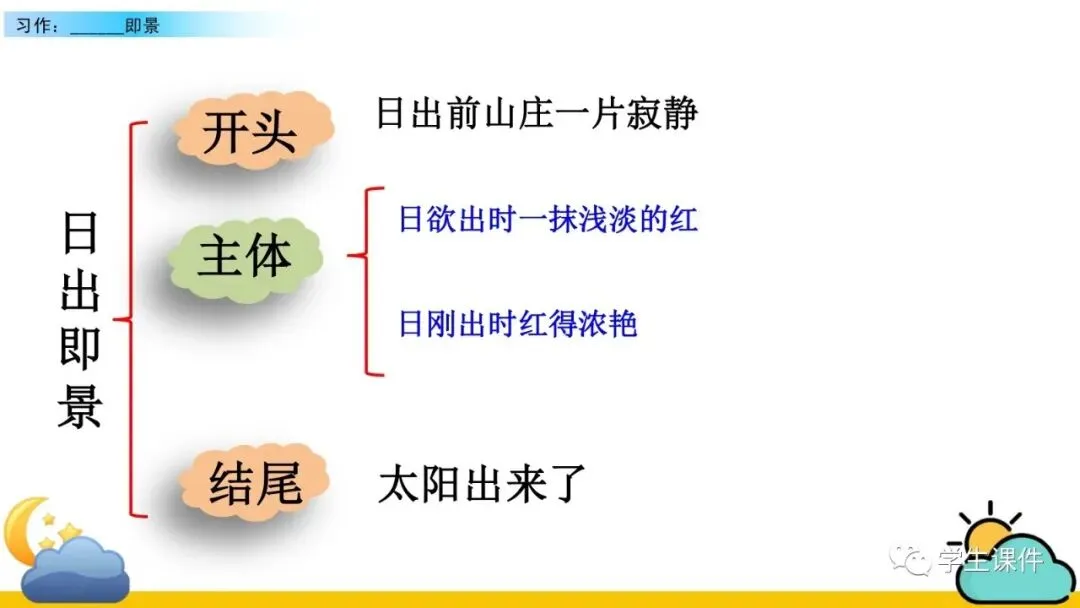 习作：______即景

日出即景

开头 日出前山庄一片寂静

主体
日欲出时一抹浅淡的红
日刚出时红得浓艳

结尾 太阳出来了

学生课件